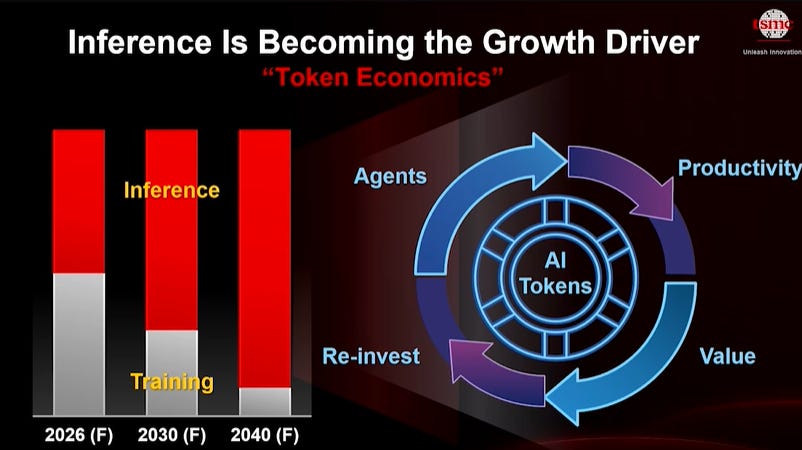 Inference Is Becoming the Growth Driver
"Token Economics"

tsmc
Unleash Innovation

Inference

Training

2026 (F) 2030 (F) 2040 (F)

Agents

Productivity

AI Tokens

Re-invest

Value